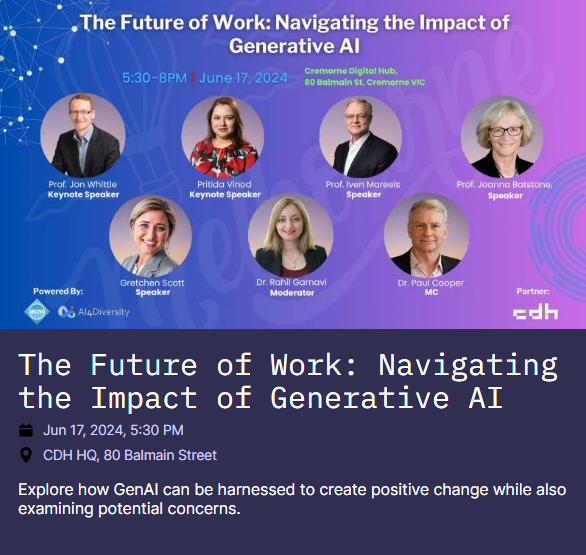 The Future of Work: Navigating the Impact of Generative AI

5:30-8PM | June 17, 2024

Cremorne Digital Hub,
80 Balmain St, Cremorne VIC

Prof. Jon Whittle
Keynote Speaker

Pritida Vinod
Keynote Speaker

Prof. Iven Mareels
Speaker

Prof. Joanna Batstone,
Speaker

Gretchen Scott
Speaker

Dr. Rahil Garnavi
Moderator

Dr. Paul Cooper
MC

Powered By:
acm
AI4Diversity

Partner:
cdh

The Future of Work: Navigating the Impact of Generative AI

Jun 17, 2024, 5:30 PM

CDH HQ, 80 Balmain Street

Explore how GenAI can be harnessed to create positive change while also examining potential concerns.